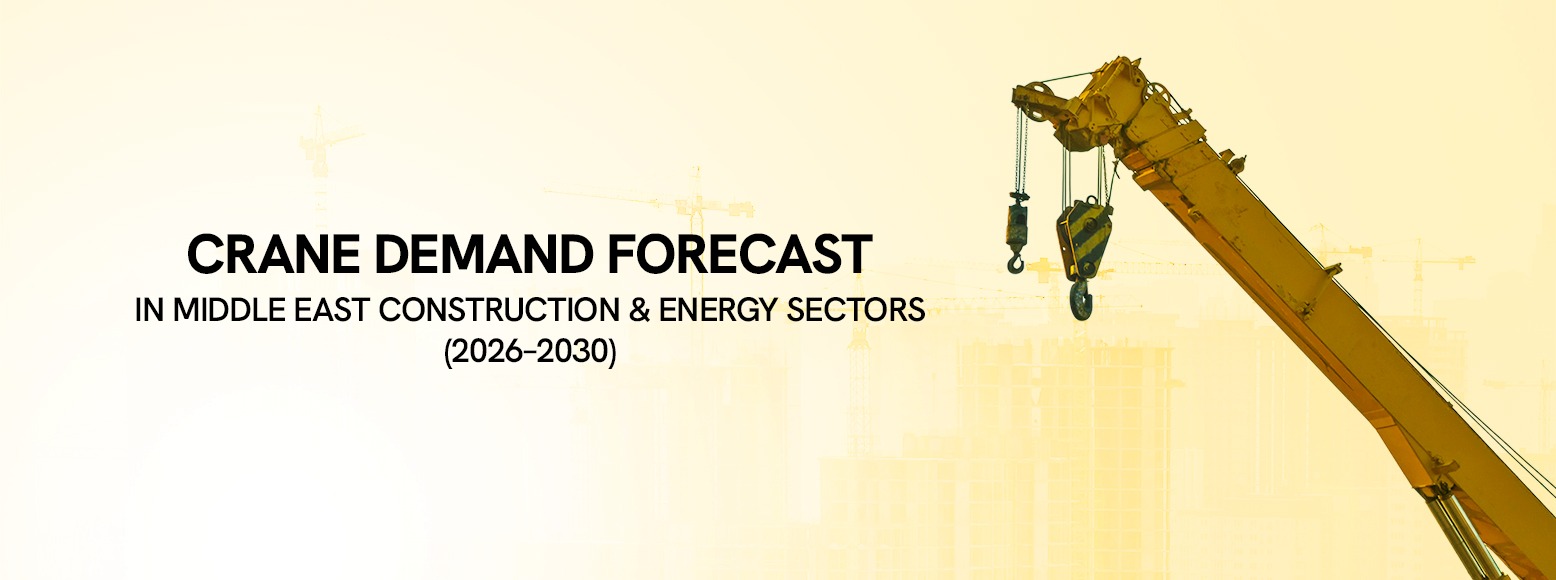 CRANE DEMAND FORECAST
IN MIDDLE EAST CONSTRUCTION & ENERGY SECTORS
(2026-2030)